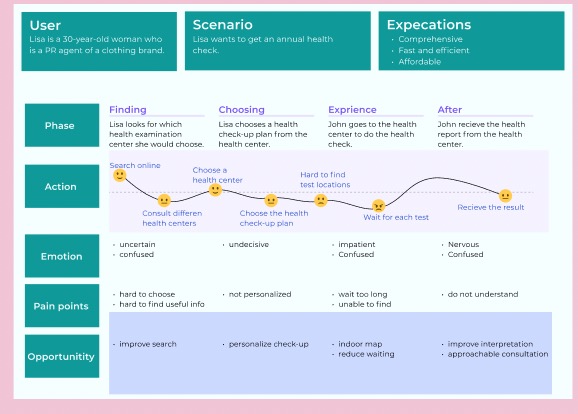 User
Lisa is a 30-year-old woman who is a PR agent of a clothing brand.

Scenario
Lisa wants to get an annual health check.

Expecations
· Comprehensive
· Fast and efficient
· Affordable

Phase

Finding
Lisa looks for which health examination center she would choose.

Choosing
Lisa chooses a health check-up plan from the health center.

Exprience
John goes to the health center to do the health check.

After
John recieve the health report from the health center.

Action

Search online
Consult differen health centers
Choose a health center
Choose the health check-up plan
Hard to find test locations
Wait for each test
Recieve the result

Emotion

· uncertain
· confused

· undecisive

· impatient
· Confused

· Nervous
· Confused

Pain points

· hard to choose
· hard to find useful info

· not personalized

· wait too long
· unable to find

· do not understand

Opportunitity

· improve search

· personalize check-up

· indoor map
· reduce waiting

· improve interpretation
· approachable consultation